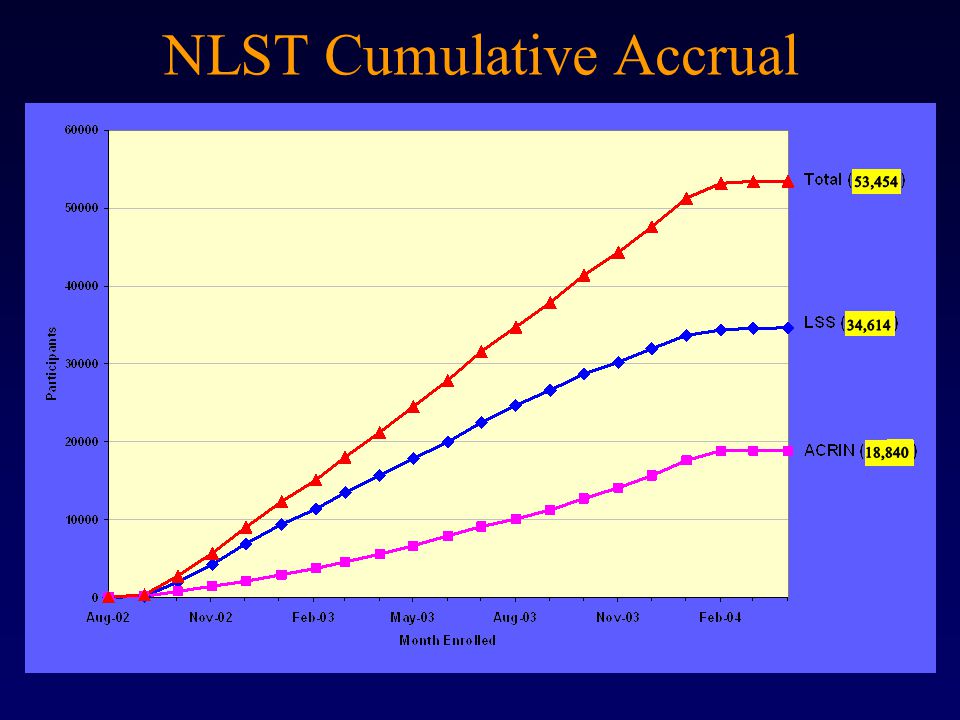 NLST Cumulative Accrual

60000
50000
40000
30000
20000
10000
0

Participants

Aug-02
Nov-02
Feb-03
May-03
Aug-03
Nov-03
Feb-04

Month Enrolled

Total (53,454)
LSS (34,614)
ACRIN (18,840)